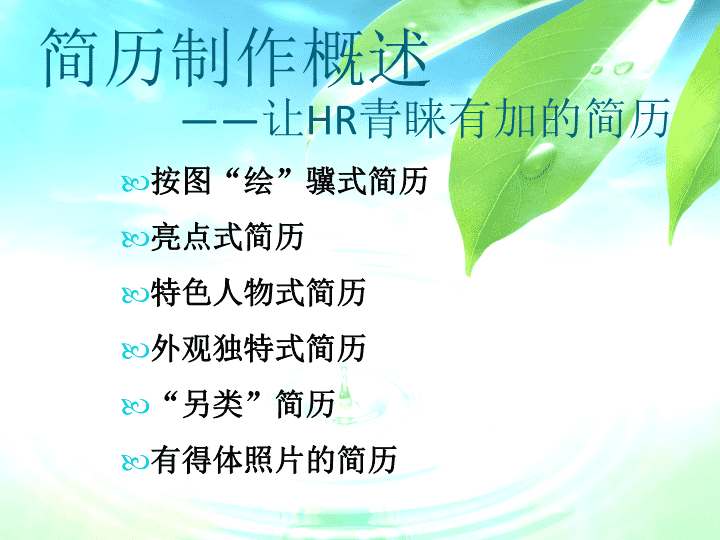 简历制作概述

——让HR青睐有加的简历

按图“绘”骥式简历

亮点式简历

特色人物式简历

外观独特式简历

“另类”简历

有得体照片的简历